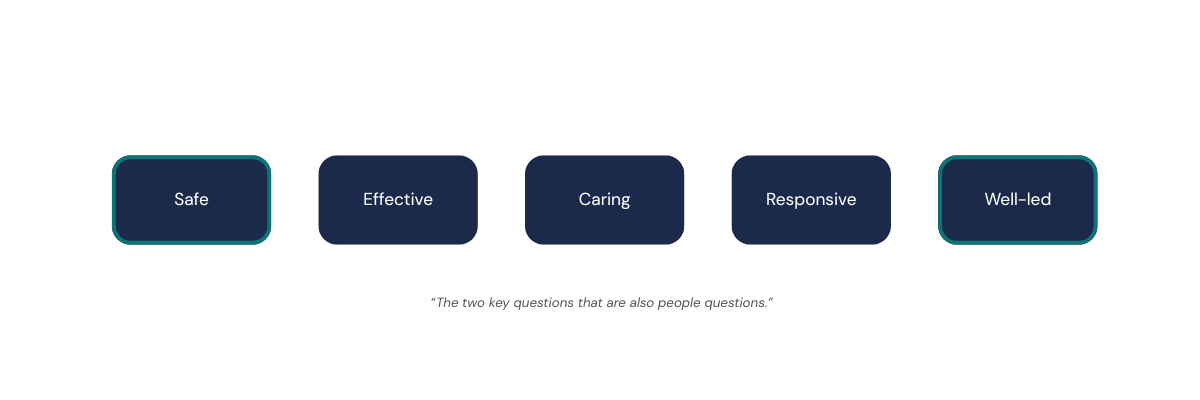 Safe

Effective

Caring

Responsive

Well-led

"The two key questions that are also people questions."